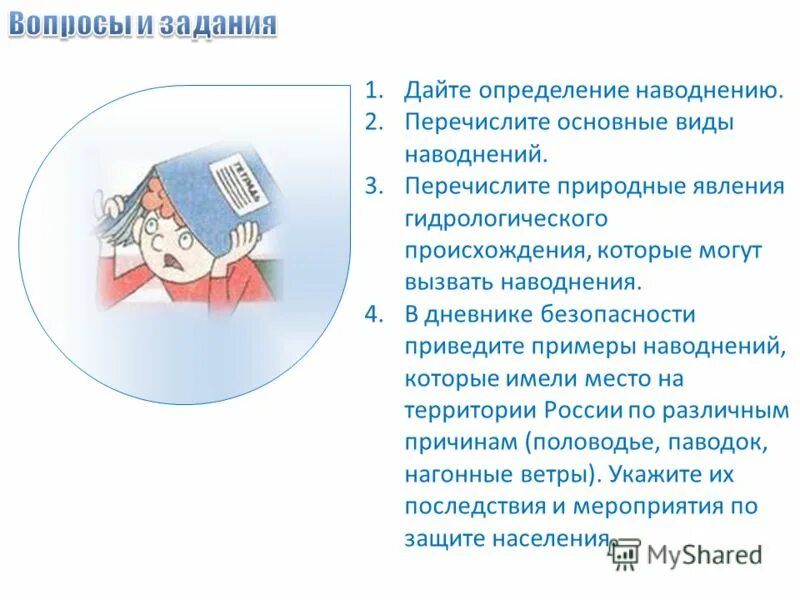 Вопросы и задания

ТЕТРАДЬ

1. Дайте определение наводнению.
2. Перечислите основные виды наводнений.
3. Перечислите природные явления гидрологического происхождения, которые могут вызвать наводнения.
4. В дневнике безопасности приведите примеры наводнений, которые имели место на территории России по различным причинам (половодье, паводок, нагонные ветры). Укажите их последствия и мероприятия по защите населения.

MyShared